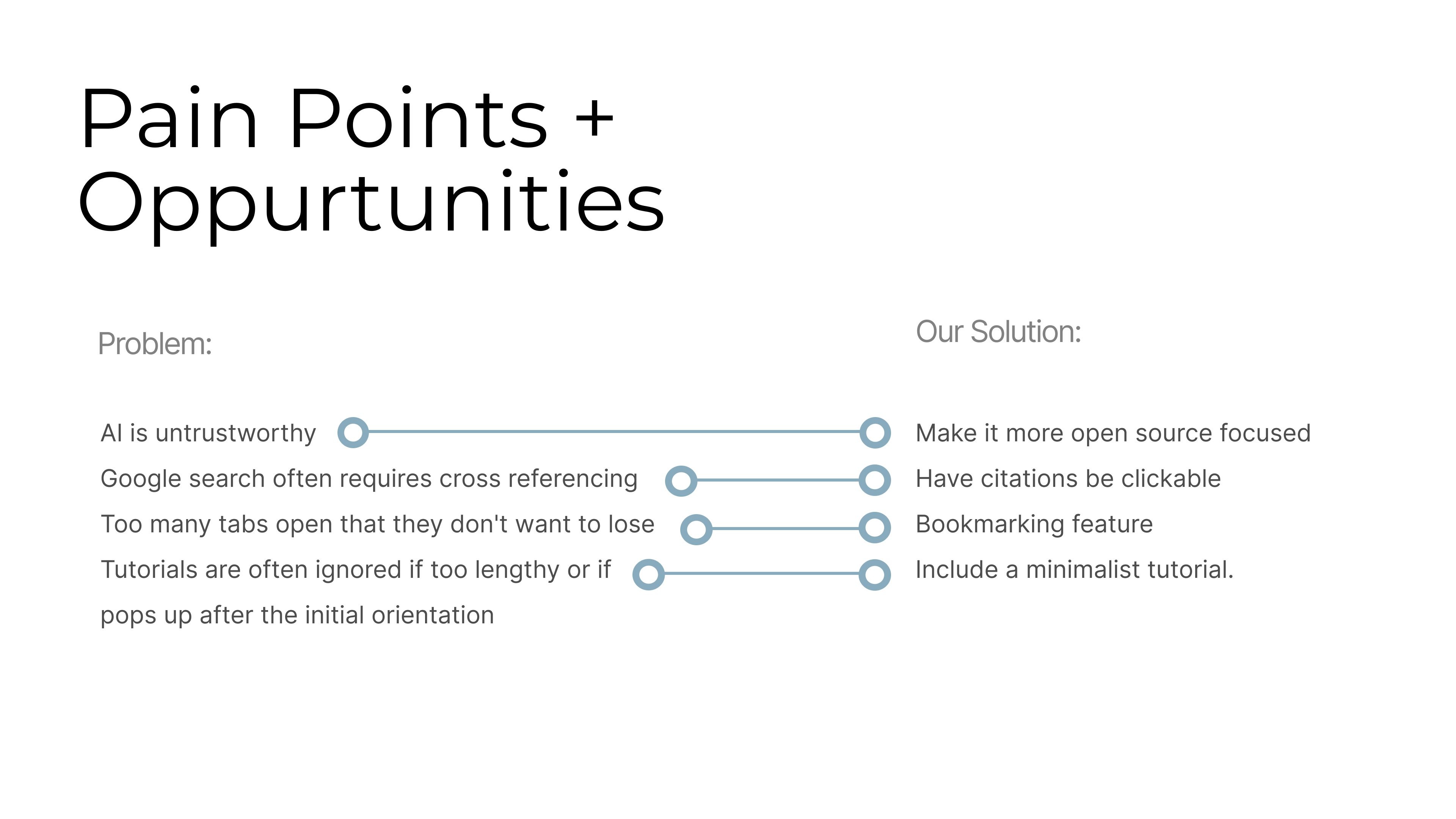 Pain Points + Oppurtunities

Problem:

AI is untrustworthy

Google search often requires cross referencing

Too many tabs open that they don't want to lose

Tutorials are often ignored if too lengthy or if pops up after the initial orientation

Our Solution:

Make it more open source focused

Have citations be clickable

Bookmarking feature

Include a minimalist tutorial.